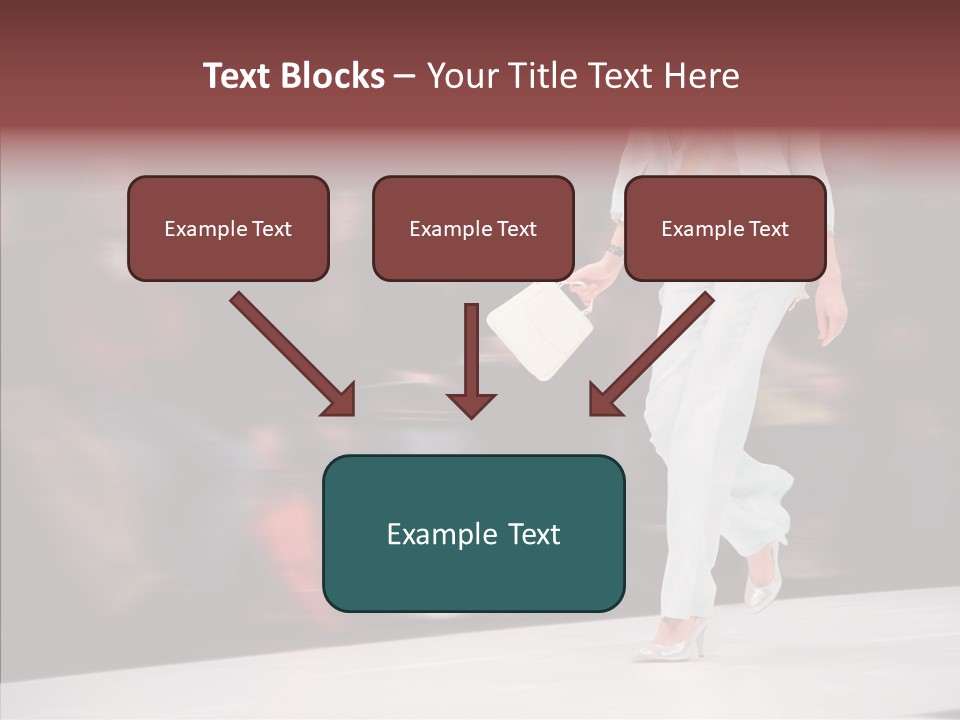 Text Blocks – Your Title Text Here

Example Text

Example Text

Example Text

Example Text